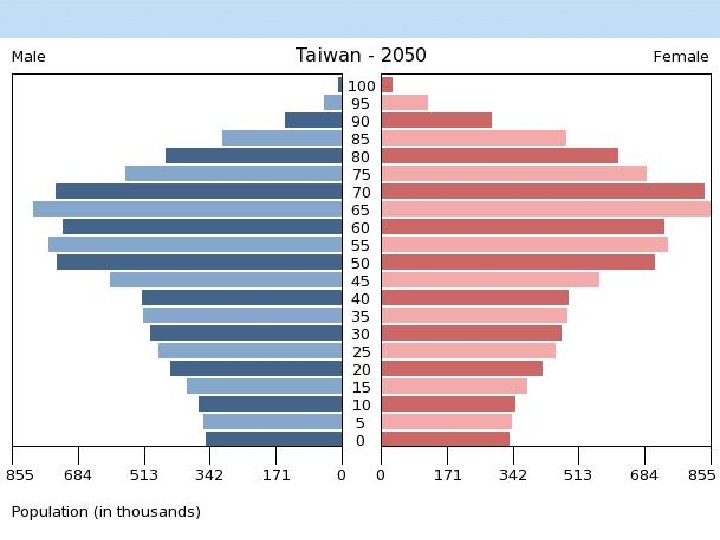 Male

Taiwan - 2050

Female

100
95
90
85
80
75
70
65
60
55
50
45
40
35
30
25
20
15
10
5
0

855 684 513 342 171 0

0 171 342 513 684 855

Population (in thousands)